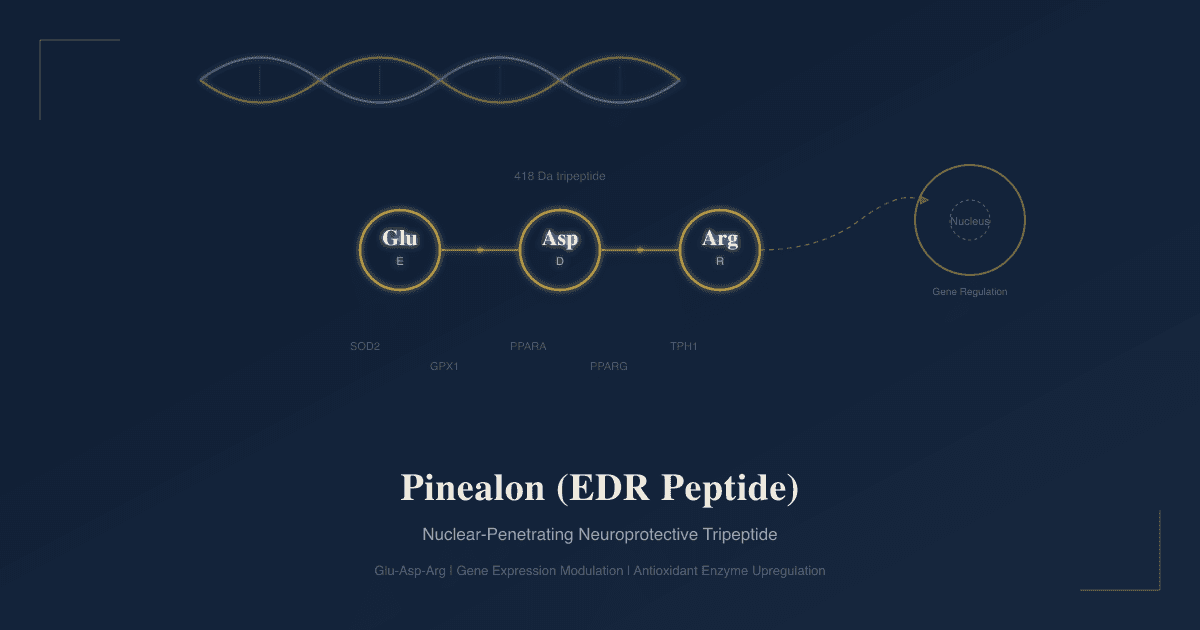 418 Da tripeptide

Glu
E

Asp
D

Arg
R

Nucleus

Gene Regulation

SOD2

GPX1

PPARA

PPARG

TPH1

Pinealon (EDR Peptide)

Nuclear-Penetrating Neuroprotective Tripeptide

Glu-Asp-Arg | Gene Expression Modulation | Antioxidant Enzyme Upregulation